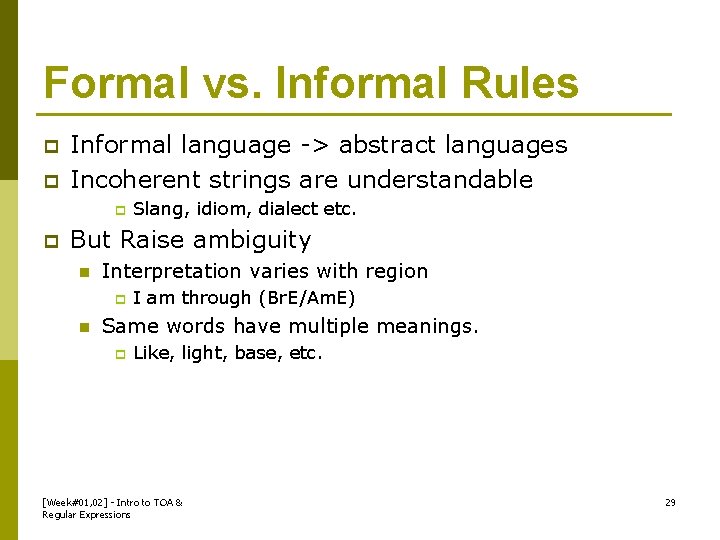 Formal vs. Informal Rules

Informal language -> abstract languages

Incoherent strings are understandable

Slang, idiom, dialect etc.

But Raise ambiguity

Interpretation varies with region

I am through (BrE/AmE)

Same words have multiple meanings.

Like, light, base, etc.

[Week#01,02] - Intro to TOA & Regular Expressions

29